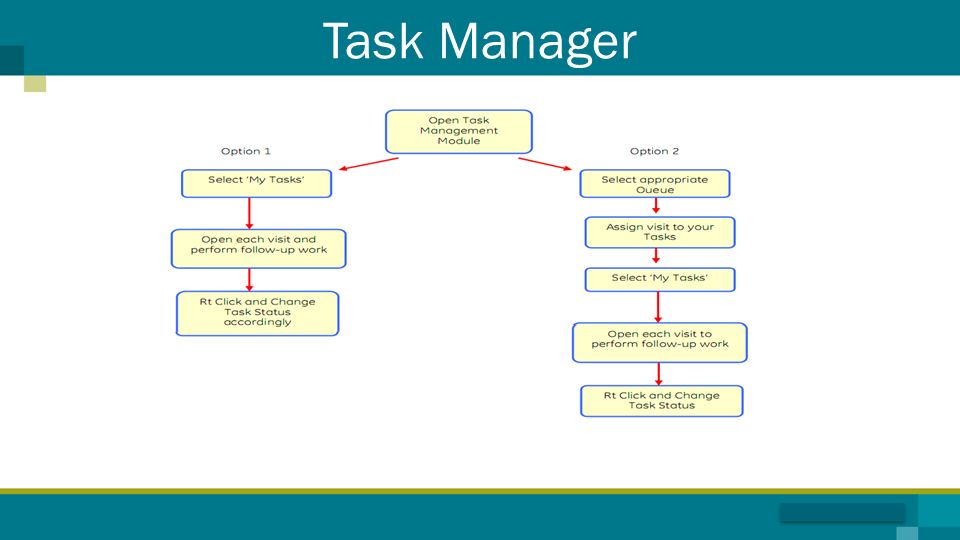 Task Manager

Open Task Management Module

Option 1

Select 'My Tasks'

Open each visit and perform follow-up work

Rt Click and Change Task Status accordingly

Option 2

Select appropriate Queue

Assign visit to your Tasks

Select 'My Tasks'

Open each visit to perform follow-up work

Rt Click and Change Task Status